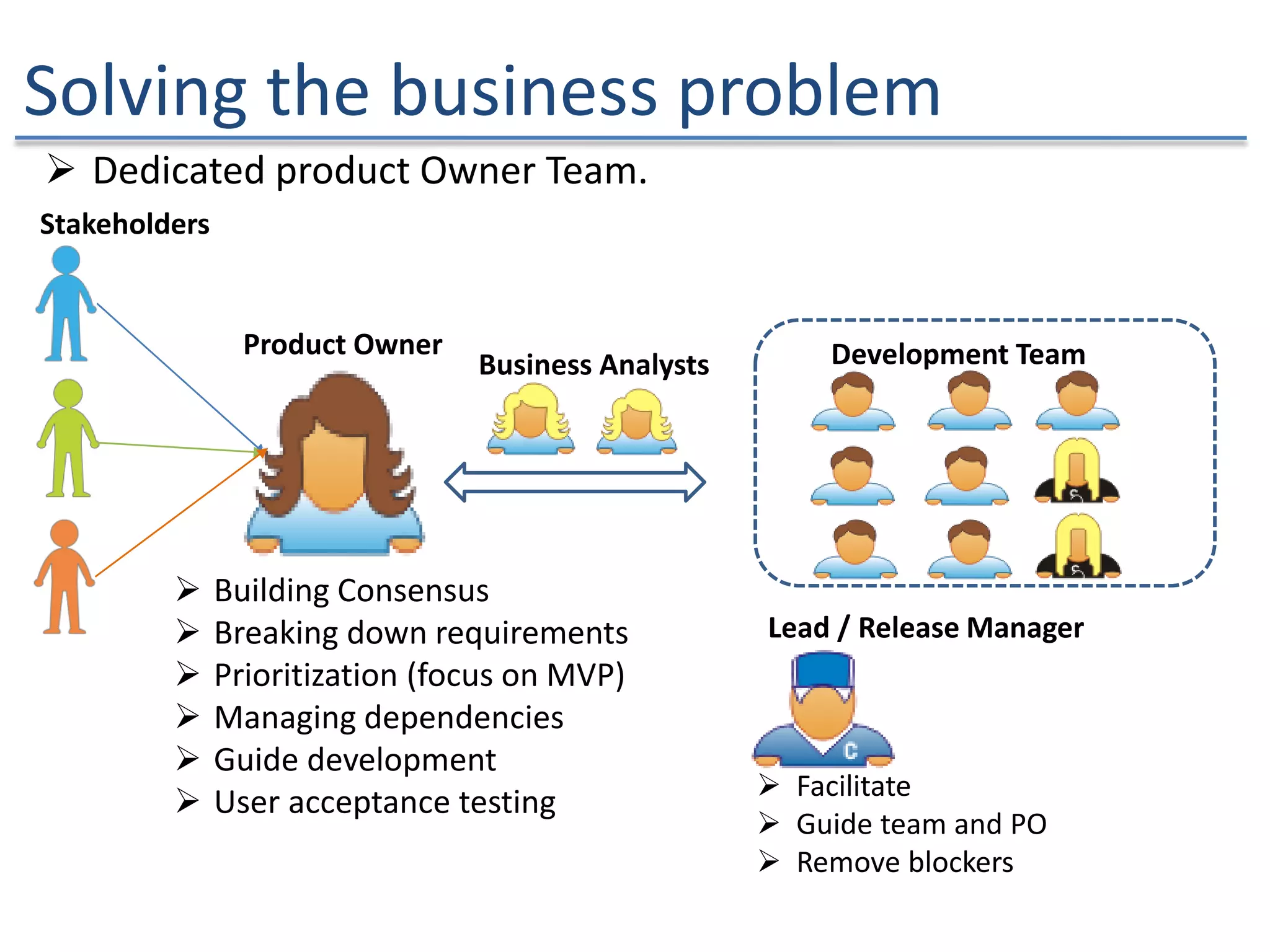 Solving the business problem

➢ Dedicated product Owner Team.

Stakeholders

Product Owner

Business Analysts

Development Team

➢ Building Consensus
➢ Breaking down requirements
➢ Prioritization (focus on MVP)
➢ Managing dependencies
➢ Guide development
➢ User acceptance testing

Lead / Release Manager

C

➢ Facilitate
➢ Guide team and PO
➢ Remove blockers